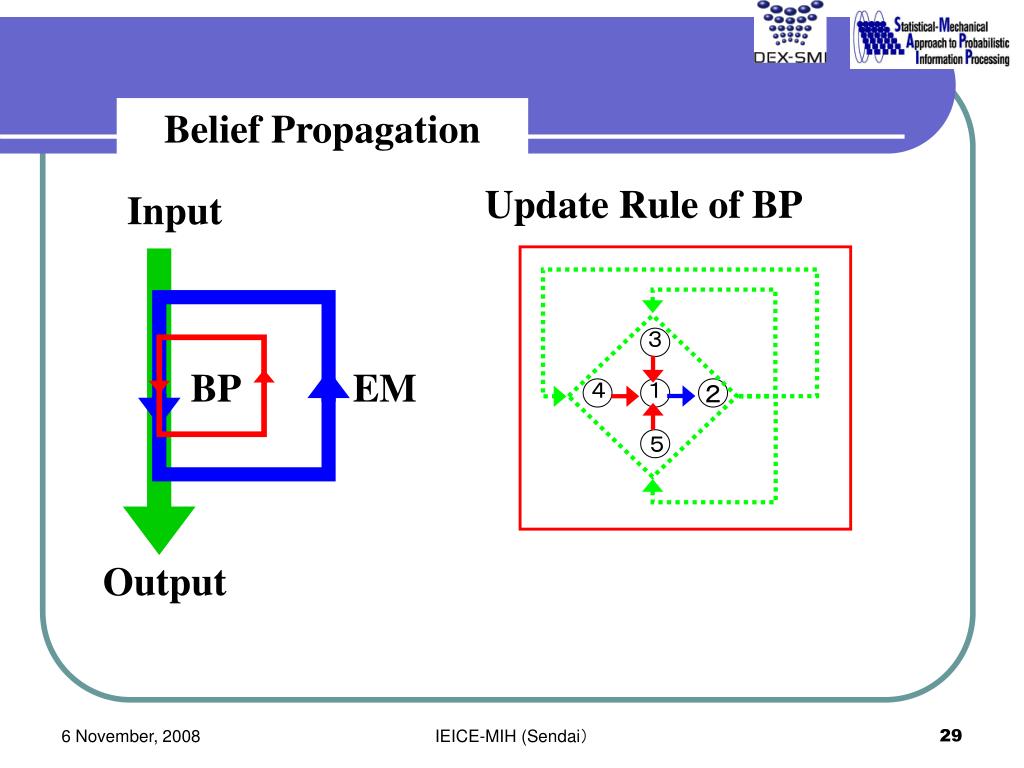 DEX-SMI

Statistical-Mechanical Approach to Probabilistic Information Processing

Belief Propagation

Input

BP

EM

Output

Update Rule of BP

3

4

1

2

5

6 November, 2008

IEICE-MIH (Sendai)

29